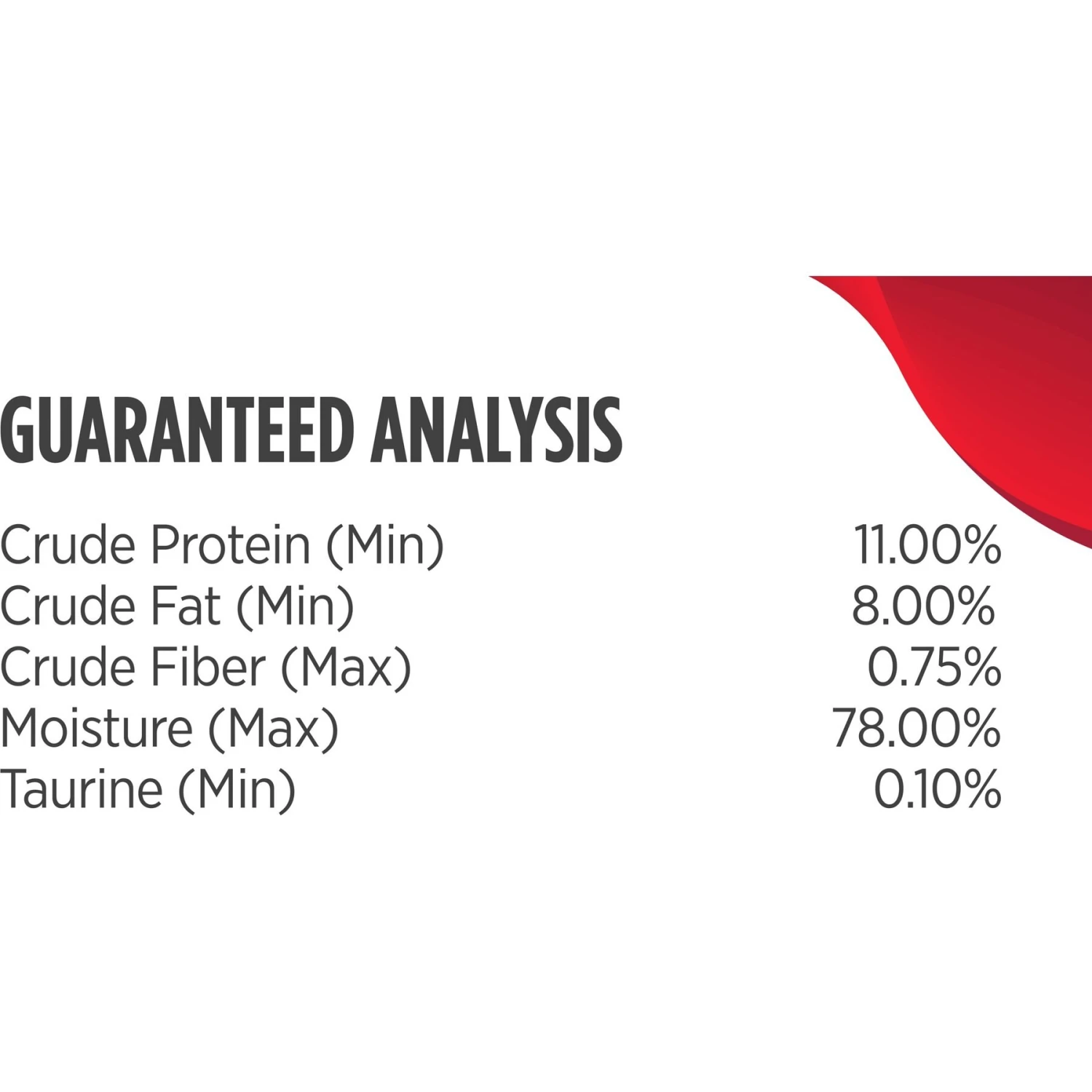 GUARANTEED ANALYSIS

| | |
|---|---|
| Crude Protein (Min) | 11.00% |
| Crude Fat (Min) | 8.00% |
| Crude Fiber (Max) | 0.75% |
| Moisture (Max) | 78.00% |
| Taurine (Min) | 0.10% |